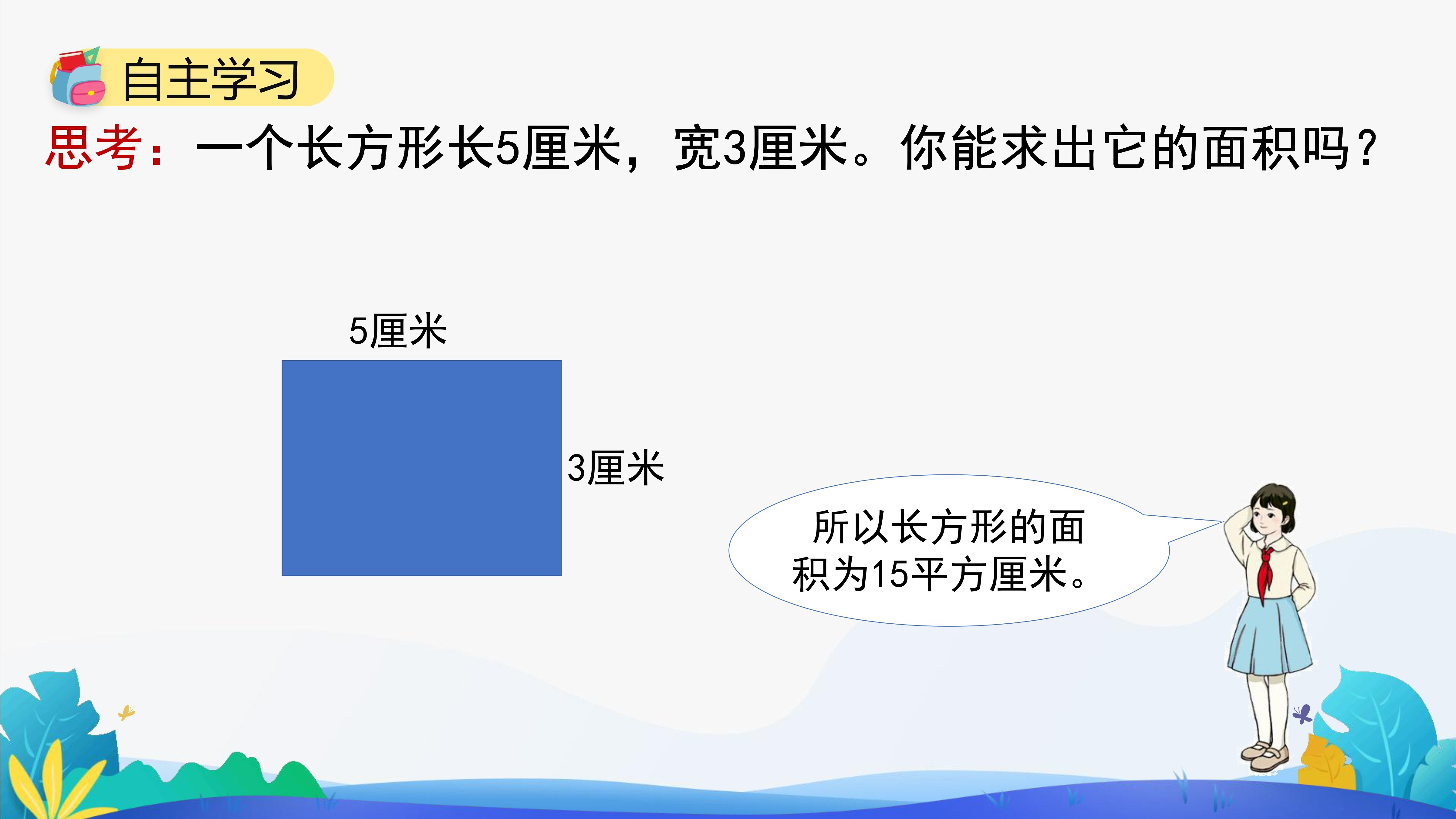 自主学习

思考：一个长方形长5厘米，宽3厘米。你能求出它的面积吗？

5厘米

3厘米

所以长方形的面积为15平方厘米。